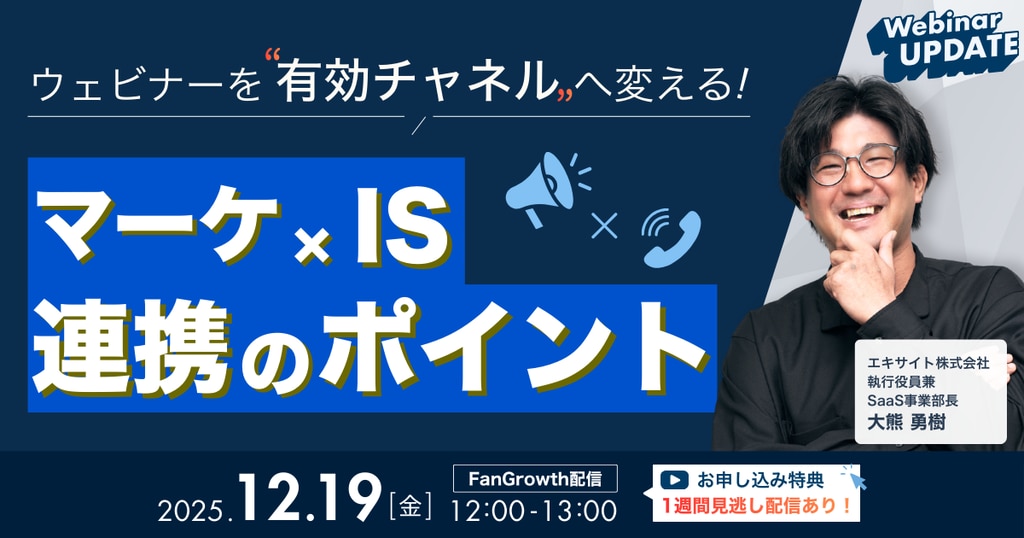 Webinar UPDATE

ウェビナーを“有効チャネル„へ変える!

マーケ×IS
連携のポイント

エキサイト株式会社
執行役員兼
SaaS事業部長
大熊 勇樹

2025.12.19[金]

FanGrowth配信
12:00-13:00

お申し込み特典
1週間見逃し配信あり!